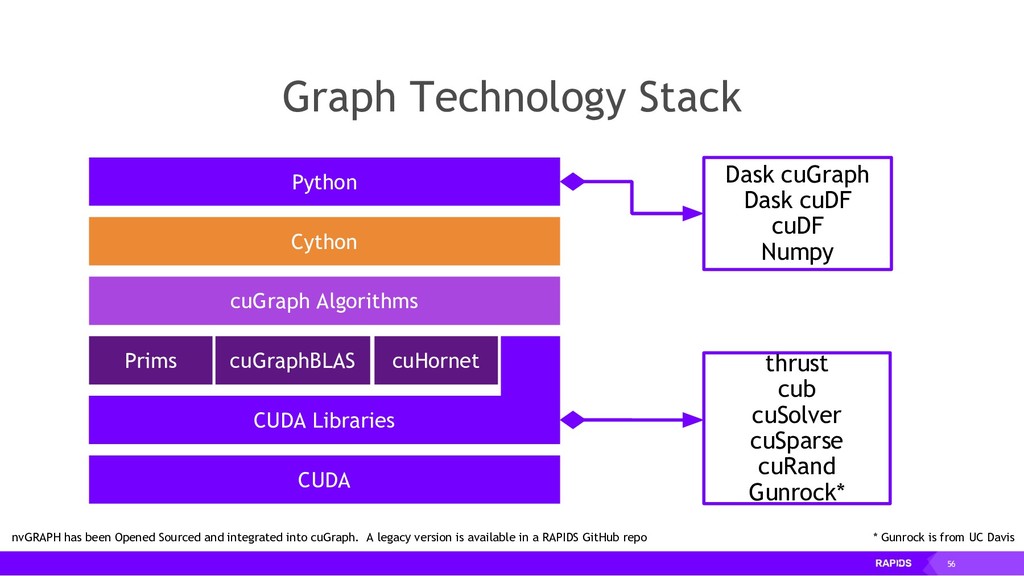 Graph Technology Stack

Python

Cython

cuGraph Algorithms

Prims

cuGraphBLAS

cuHornet

CUDA Libraries

CUDA

Dask cuGraph
Dask cuDF
cuDF
Numpy

thrust
cub
cuSolver
cuSparse
cuRand
Gunrock*

nvGRAPH has been Opened Sourced and integrated into cuGraph. A legacy version is available in a RAPIDS GitHub repo

* Gunrock is from UC Davis

RAPIDS

56